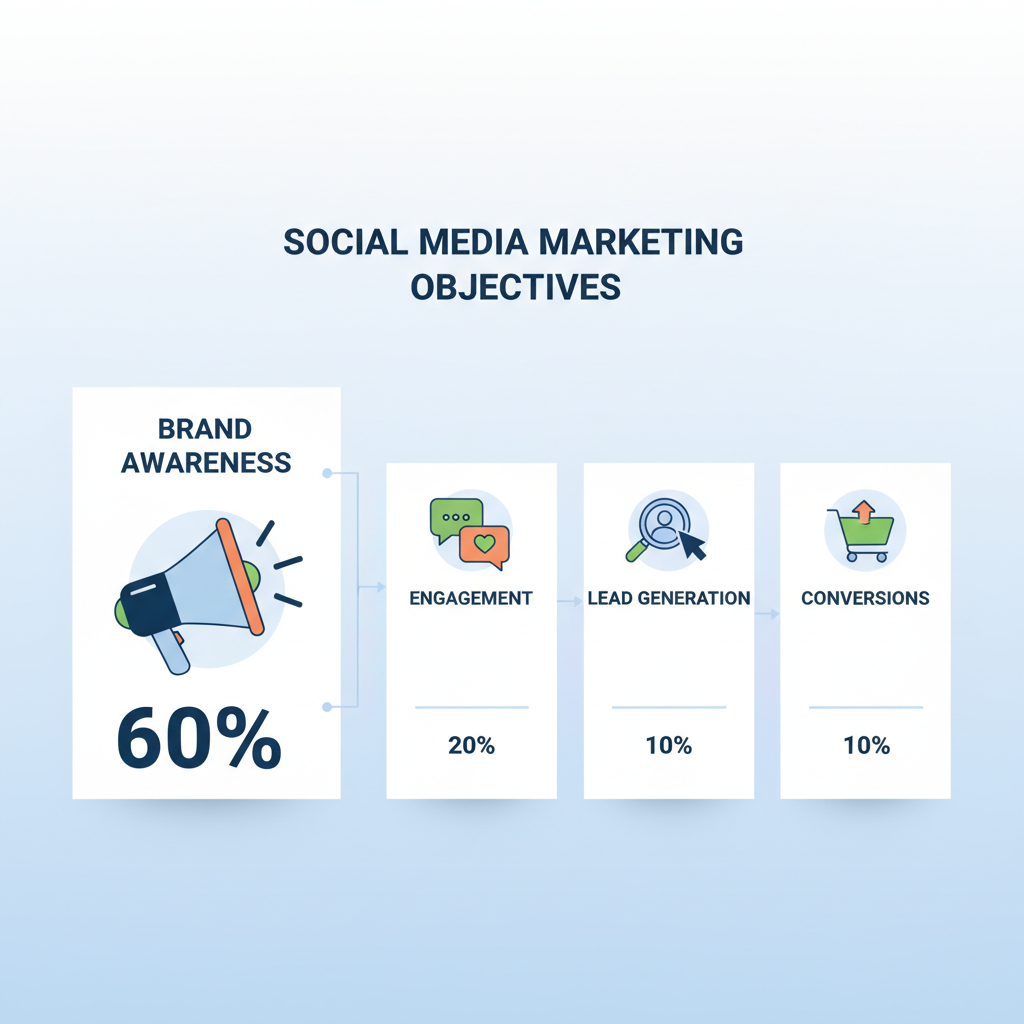 SOCIAL MEDIA MARKETING OBJECTIVES

BRAND AWARENESS

60%

ENGAGEMENT

20%

LEAD GENERATION

10%

CONVERSIONS

10%